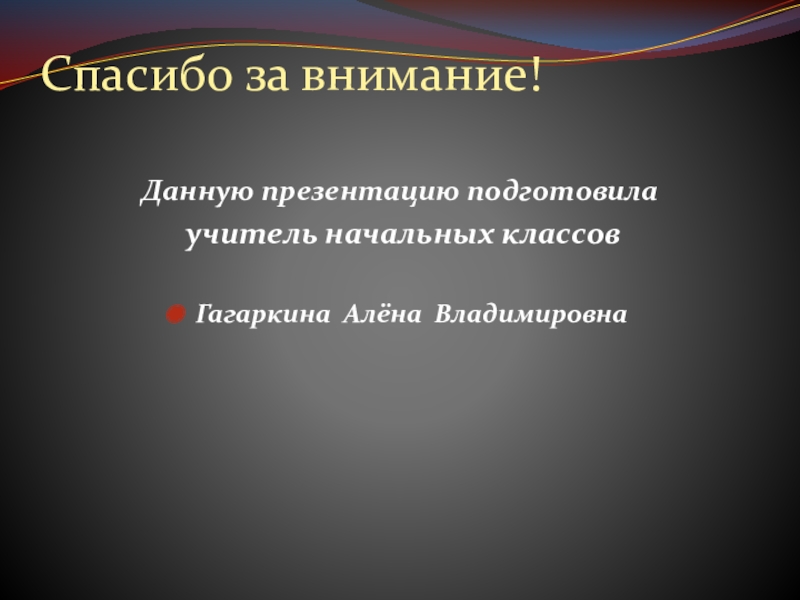 Спасибо за внимание!

Данную презентацию подготовила учитель начальных классов

Гагаркина Алёна Владимировна